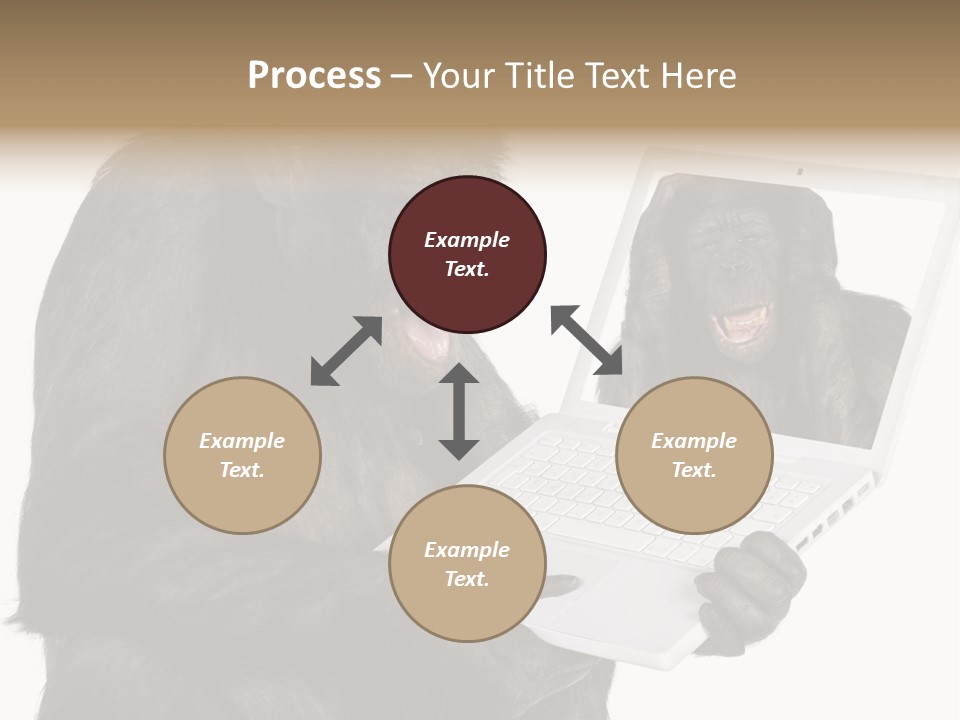 Process – Your Title Text Here

Example Text.

Example Text.

Example Text.

Example Text.